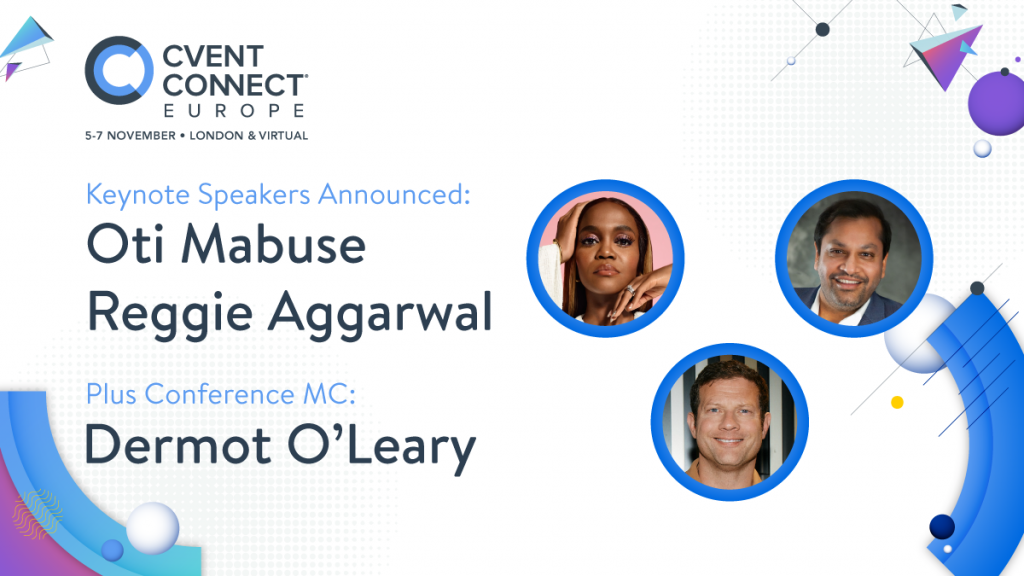 CVENT CONNECT® EUROPE

5-7 NOVEMBER • LONDON & VIRTUAL

Keynote Speakers Announced:

Oti Mabuse

Reggie Aggarwal

Plus Conference MC:

Dermot O'Leary